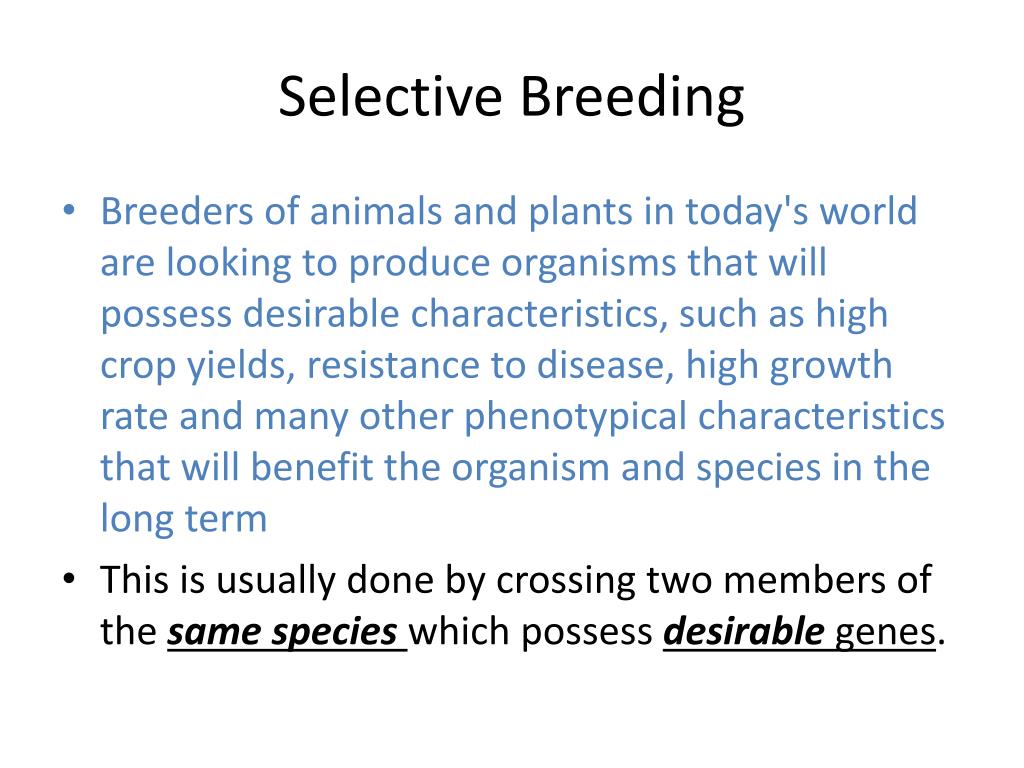 Selective Breeding

• Breeders of animals and plants in today's world are looking to produce organisms that will possess desirable characteristics, such as high crop yields, resistance to disease, high growth rate and many other phenotypical characteristics that will benefit the organism and species in the long term

• This is usually done by crossing two members of the same species which possess desirable genes.